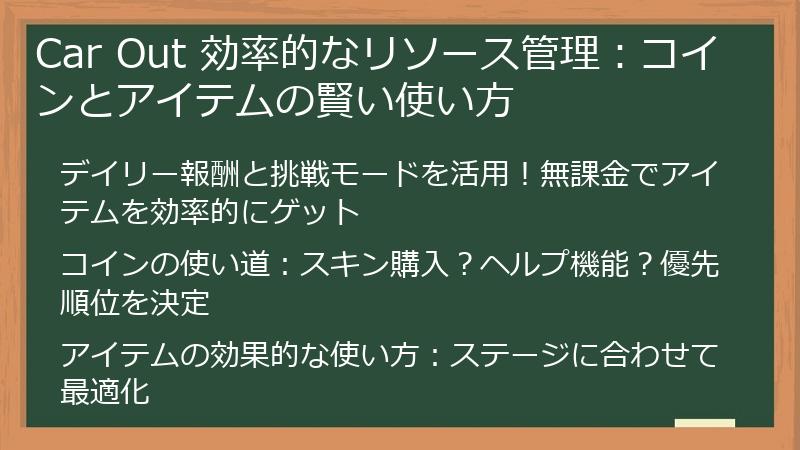 Car Out 効率的なリソース管理：コインとアイテムの賢い使い方

デイリー報酬と挑戦モードを活用！無課金でアイテムを効率的にゲット

コインの使い道：スキン購入？ヘルプ機能？優先順位を決定

アイテムの効果的な使い方：ステージに合わせて最適化